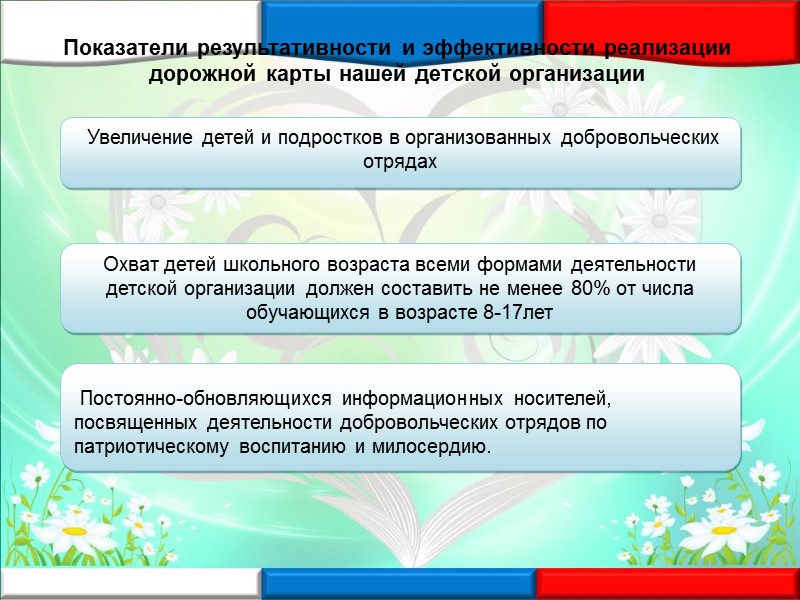 Показатели результативности и эффективности реализации дорожной карты нашей детской организации

Увеличение детей и подростков в организованных добровольческих отрядах

Охват детей школьного возраста всеми формами деятельности детской организации должен составить не менее 80% от числа обучающихся в возрасте 8-17лет

Постоянно-обновляющихся информационных носителей, посвященных деятельности добровольческих отрядов по патриотическому воспитанию и милосердию.